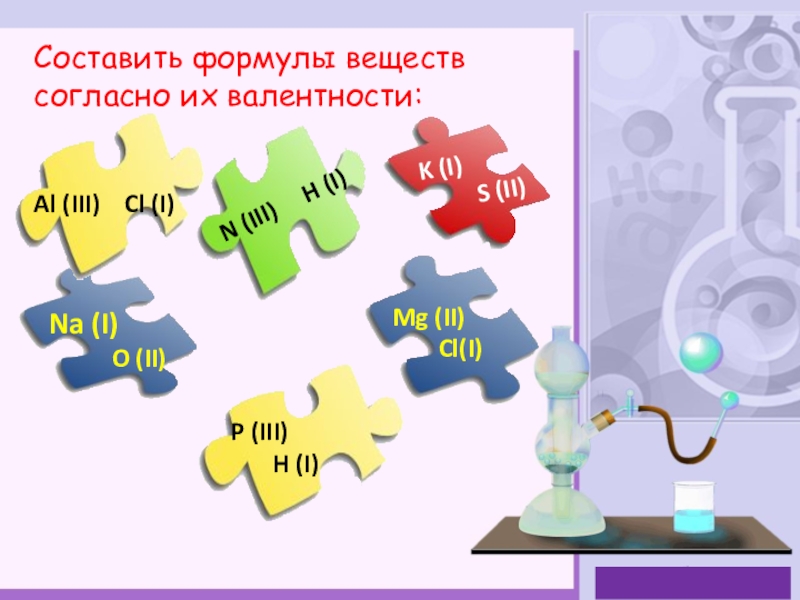 Составить формулы веществ согласно их валентности:

Al (III) Cl (I)

N (III) H (I)

K (I) S (II)

Na (I) O (II)

Mg (II) Cl(I)

P (III) H (I)

HCl